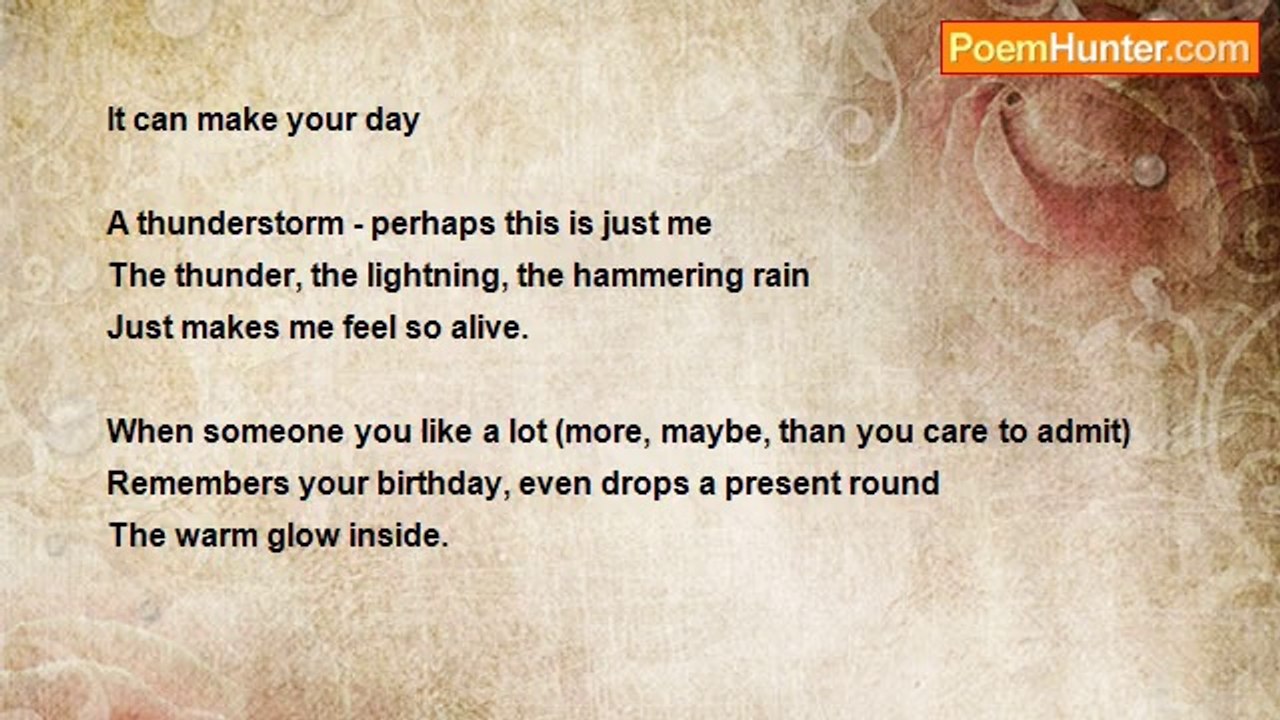 PoemHunter.com

It can make your day

A thunderstorm - perhaps this is just me
The thunder, the lightning, the hammering rain
Just makes me feel so alive.

When someone you like a lot (more, maybe, than you care to admit)
Remembers your birthday, even drops a present round
The warm glow inside.